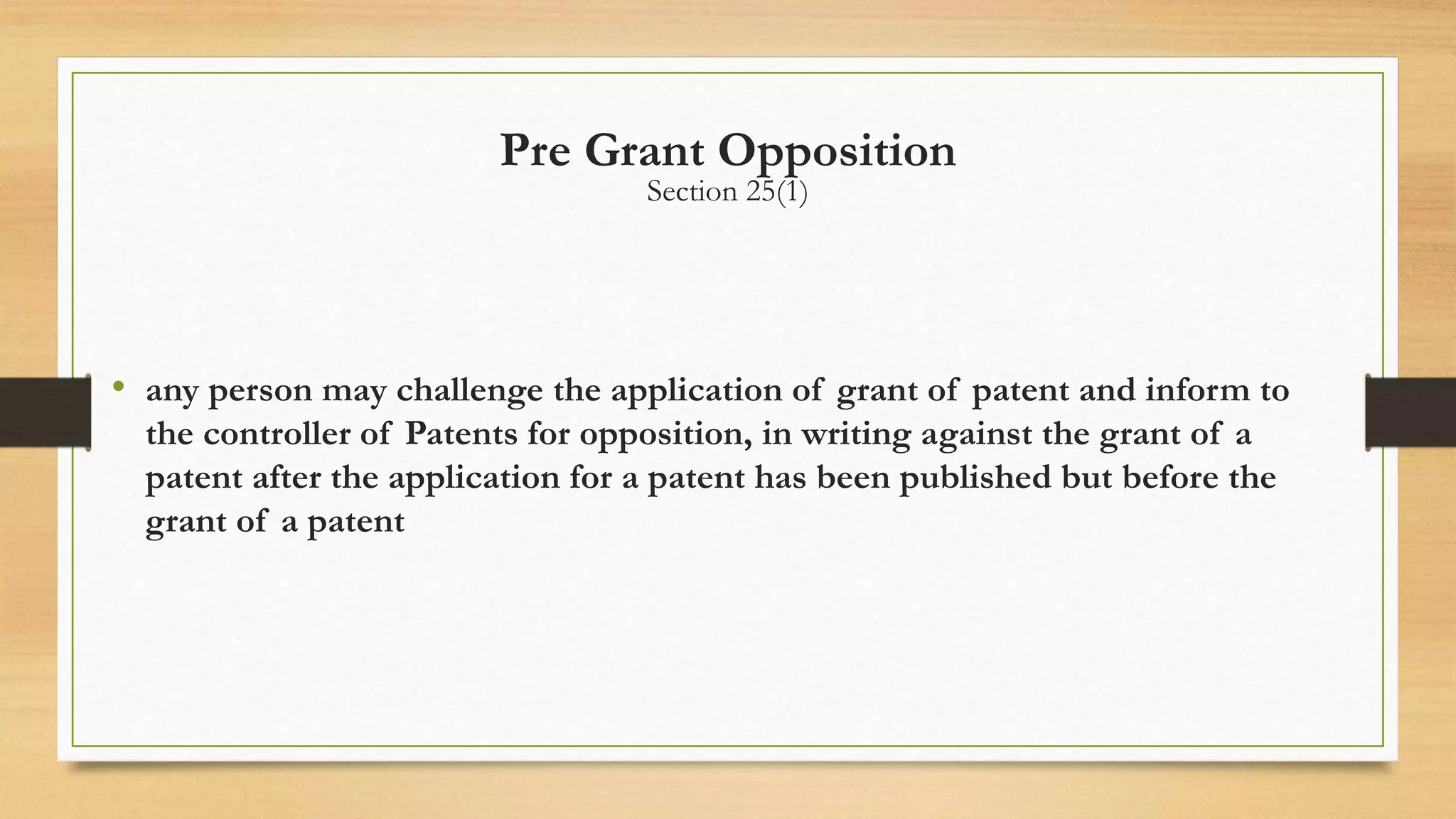 Pre Grant Opposition
Section 25(1)

• any person may challenge the application of grant of patent and inform to the controller of Patents for opposition, in writing against the grant of a patent after the application for a patent has been published but before the grant of a patent